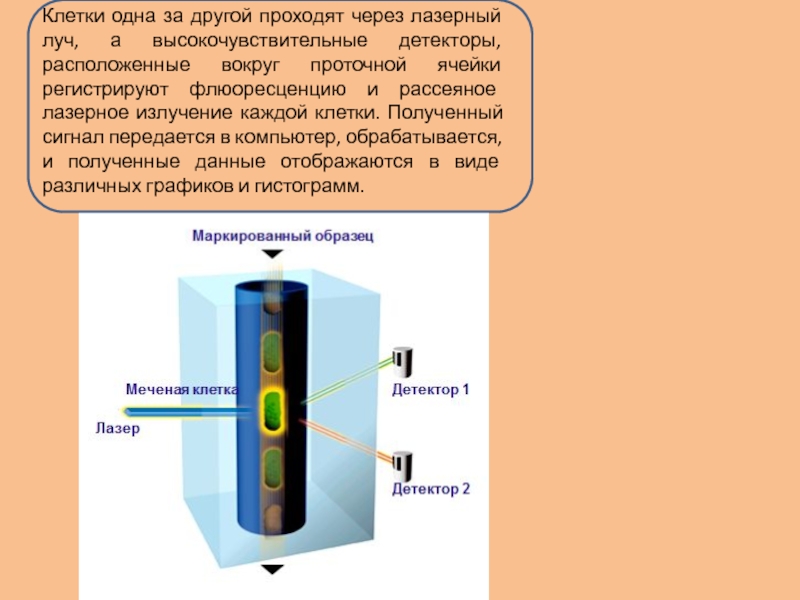 Клетки одна за другой проходят через лазерный луч, а высокочувствительные детекторы, расположенные вокруг проточной ячейки регистрируют флюоресценцию и рассеяное лазерное излучение каждой клетки. Полученный сигнал передается в компьютер, обрабатывается, и полученные данные отображаются в виде различных графиков и гистограмм.

Маркированный образец

Меченая клетка

Лазер

Детектор 1

Детектор 2